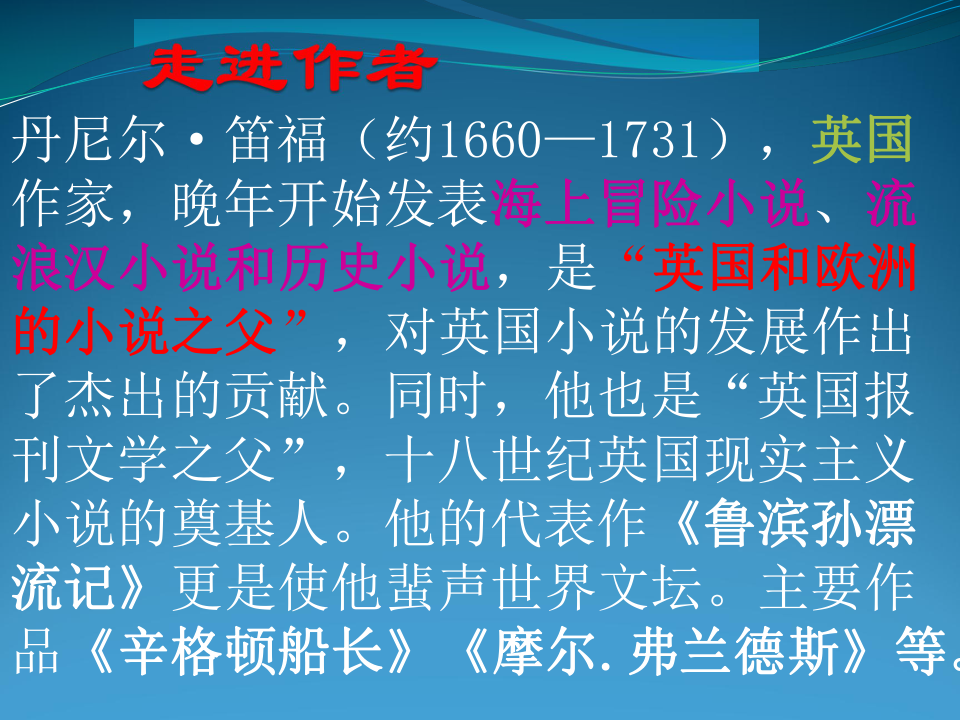 走进作者

丹尼尔·笛福（约1660—1731），英国作家，晚年开始发表海上冒险小说、流浪汉小说和历史小说，是“英国和欧洲的小说之父”，对英国小说的发展作出了杰出的贡献。同时，他也是“英国报刊文学之父”，十八世纪英国现实主义小说的奠基人。他的代表作《鲁滨孙漂流记》更是使他蜚声世界文坛。主要作品《辛格顿船长》《摩尔.弗兰德斯》等。